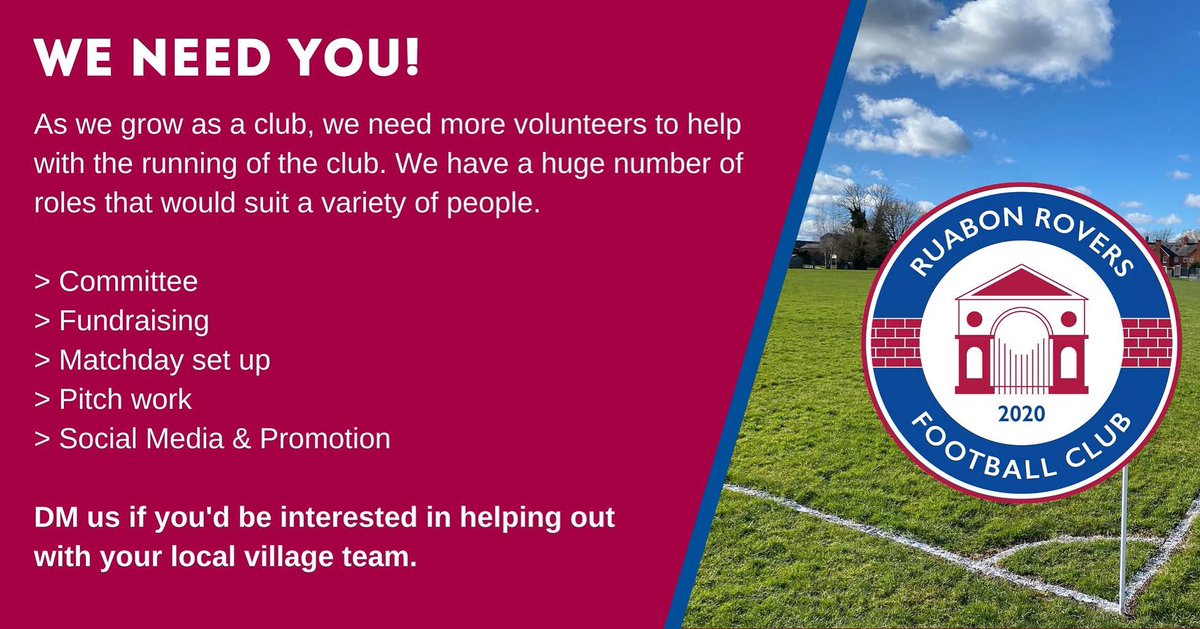 WE NEED YOU!

As we grow as a club, we need more volunteers to help with the running of the club. We have a huge number of roles that would suit a variety of people.

> Committee
> Fundraising
> Matchday set up
> Pitch work
> Social Media & Promotion

DM us if you'd be interested in helping out with your local village team.

RUABON ROVERS
2020
FOOTBALL CLUB